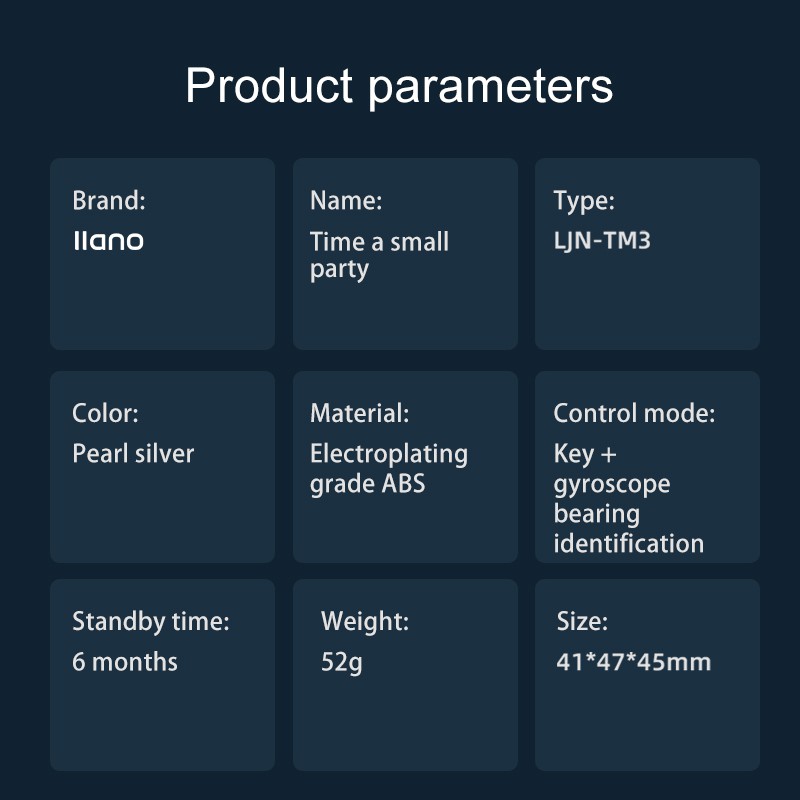 Product parameters

Brand:
llano

Name:
Time a small party

Type:
LJN-TM3

Color:
Pearl silver

Material:
Electroplating grade ABS

Control mode:
Key + gyroscope bearing identification

Standby time:
6 months

Weight:
52g

Size:
41*47*45mm